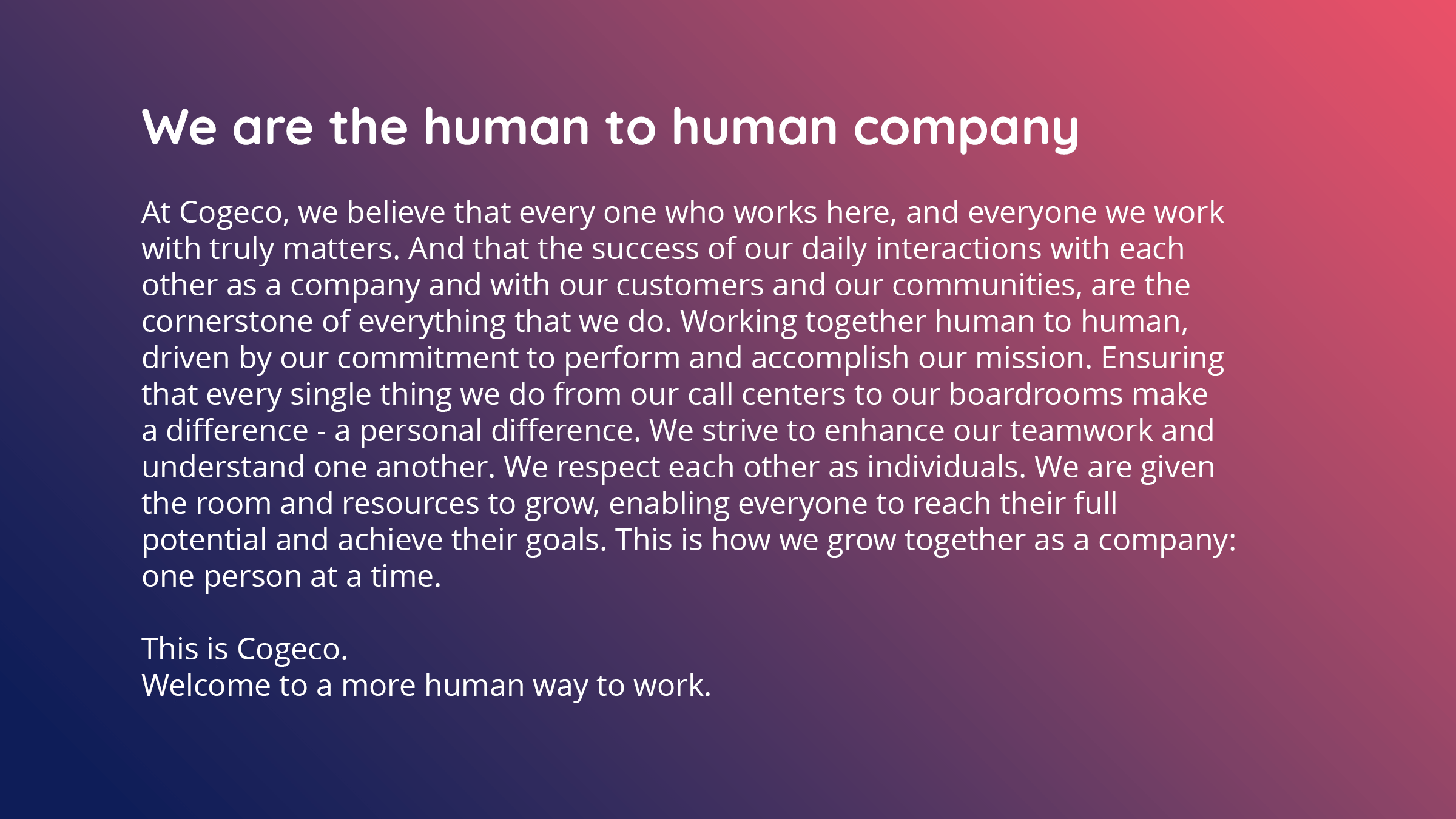 We are the human to human company

At Cogeco, we believe that every one who works here, and everyone we work with truly matters. And that the success of our daily interactions with each other as a company and with our customers and our communities, are the cornerstone of everything that we do. Working together human to human, driven by our commitment to perform and accomplish our mission. Ensuring that every single thing we do from our call centers to our boardrooms make a difference - a personal difference. We strive to enhance our teamwork and understand one another. We respect each other as individuals. We are given the room and resources to grow, enabling everyone to reach their full potential and achieve their goals. This is how we grow together as a company: one person at a time.

This is Cogeco.
Welcome to a more human way to work.